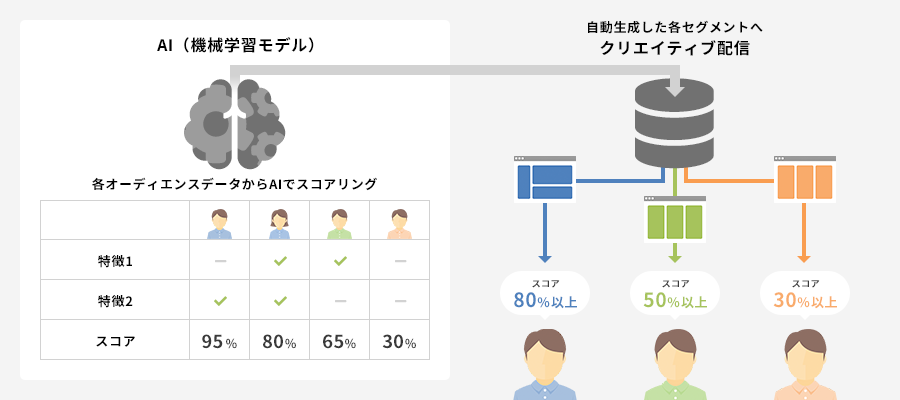 AI（機械学習モデル）

各オーディエンスデータからAIでスコアリング

| | | | | |
|---|---|---|---|---|
| 特徴1 | ー | ✓ | ✓ | ー |
| 特徴2 | ✓ | ✓ | ー | ー |
| スコア | 95% | 80% | 65% | 30% |

自動生成した各セグメントへ
クリエイティブ配信

スコア
80%以上

スコア
50%以上

スコア
30%以上